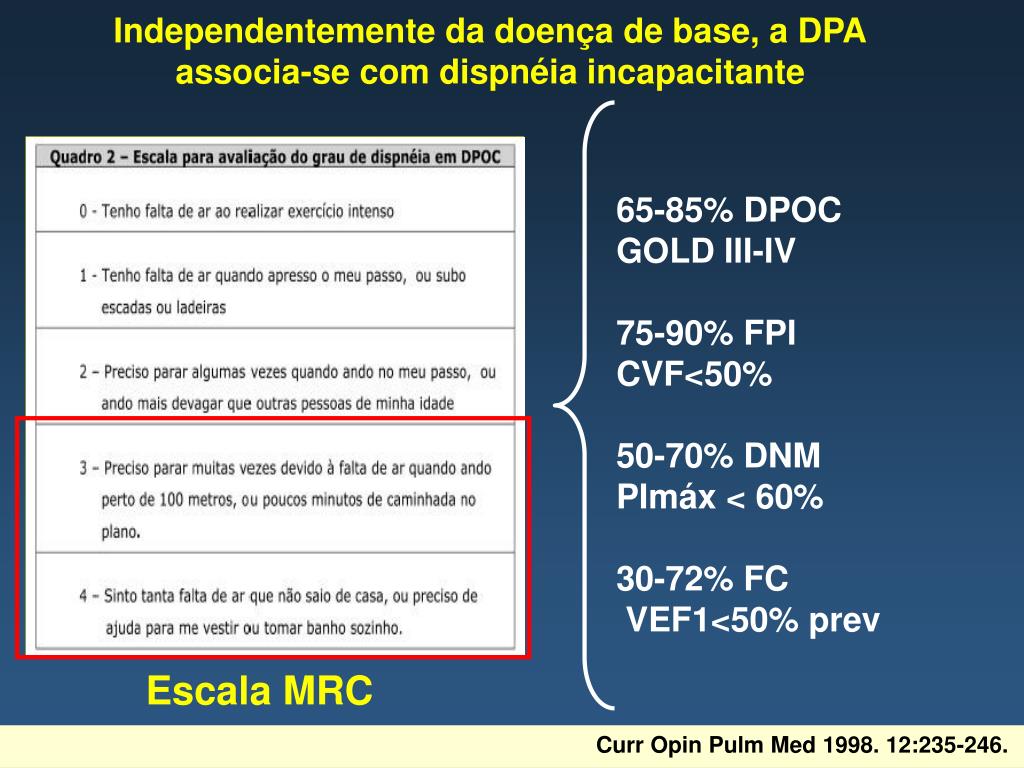 Independentemente da doença de base, a DPA associa-se com dispnéia incapacitante

| Quadro 2 – Escala para avaliação do grau de dispnéia em DPOC |
|---|
| 0 - Tenho falta de ar ao realizar exercício intenso |
| 1 - Tenho falta de ar quando apresso o meu passo, ou subo escadas ou ladeiras |
| 2 – Preciso parar algumas vezes quando ando no meu passo, ou ando mais devagar que outras pessoas de minha idade |
| 3 – Preciso parar muitas vezes devido à falta de ar quando ando perto de 100 metros, ou poucos minutos de caminhada no plano. |
| 4 – Sinto tanta falta de ar que não saio de casa, ou preciso de ajuda para me vestir ou tomar banho sozinho. |

Escala MRC

65-85% DPOC
GOLD III-IV

75-90% FPI
CVF<50%

50-70% DNM
PImáx < 60%

30-72% FC
VEF1<50% prev

Curr Opin Pulm Med 1998. 12:235-246.